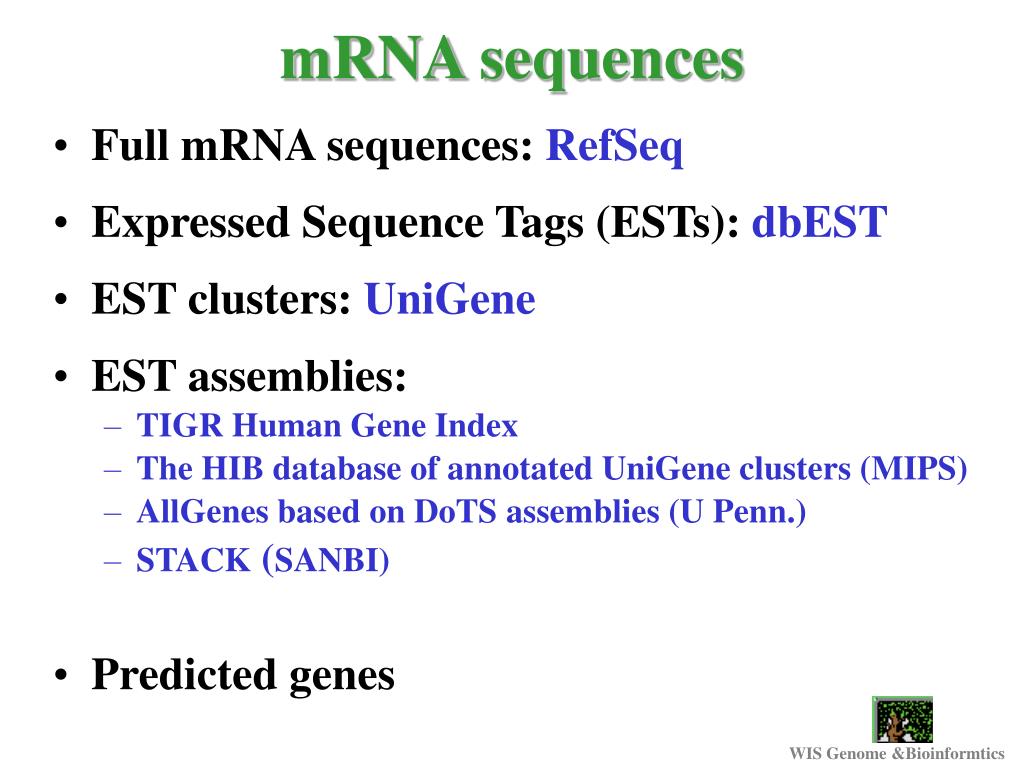 mRNA sequences

• Full mRNA sequences: RefSeq
• Expressed Sequence Tags (ESTs): dbEST
• EST clusters: UniGene
• EST assemblies:
  – TIGR Human Gene Index
  – The HIB database of annotated UniGene clusters (MIPS)
  – AllGenes based on DoTS assemblies (U Penn.)
  – STACK (SANBI)

• Predicted genes

WIS Genome &Bioinformtics